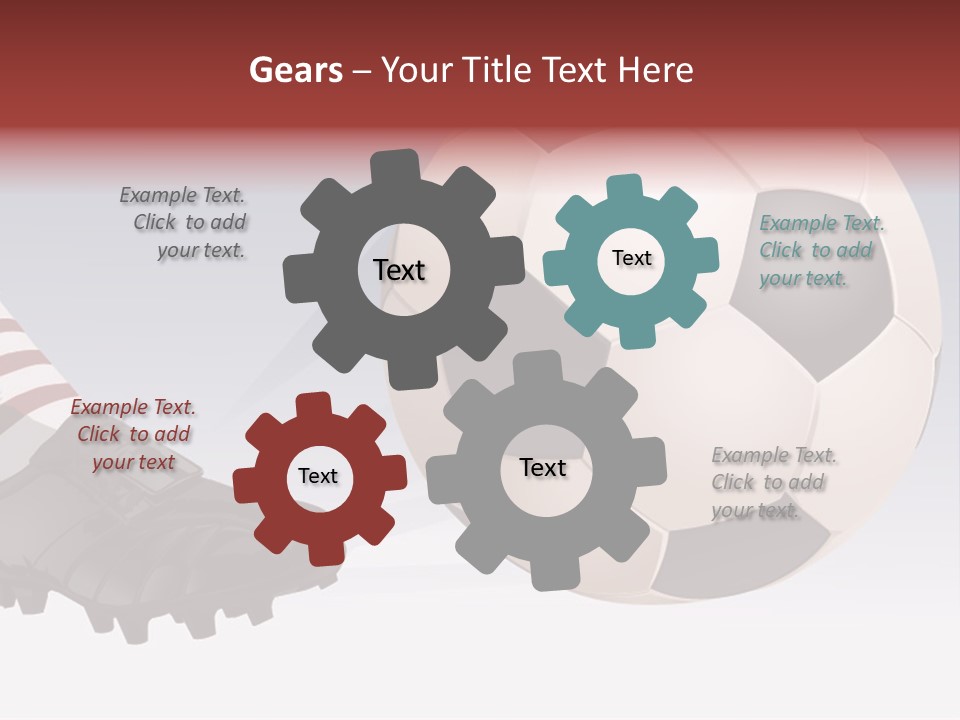 Gears – Your Title Text Here

Example Text. Click to add your text.

Text

Text

Example Text. Click to add your text.

Example Text. Click to add your text

Text

Text

Example Text. Click to add your text.